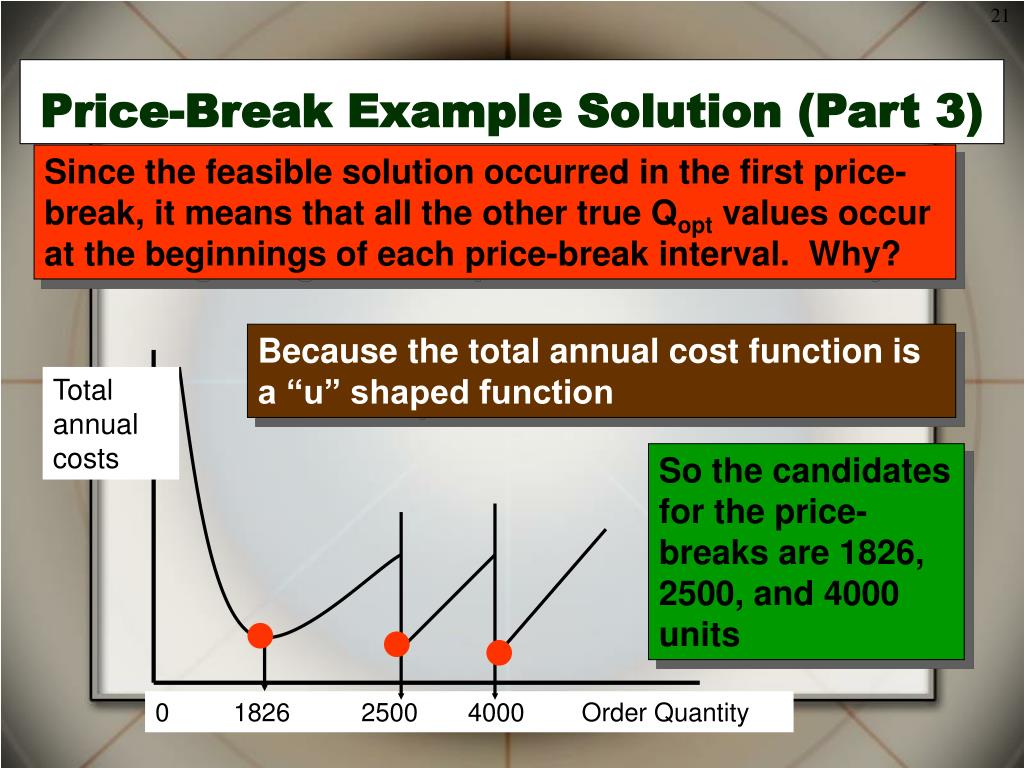 21

Price-Break Example Solution (Part 3)

Since the feasible solution occurred in the first price-break, it means that all the other true $Q_{opt}$ values occur at the beginnings of each price-break interval. Why?

Because the total annual cost function is a “u” shaped function

Total annual costs

So the candidates for the price-breaks are 1826, 2500, and 4000 units

0 1826 2500 4000 Order Quantity